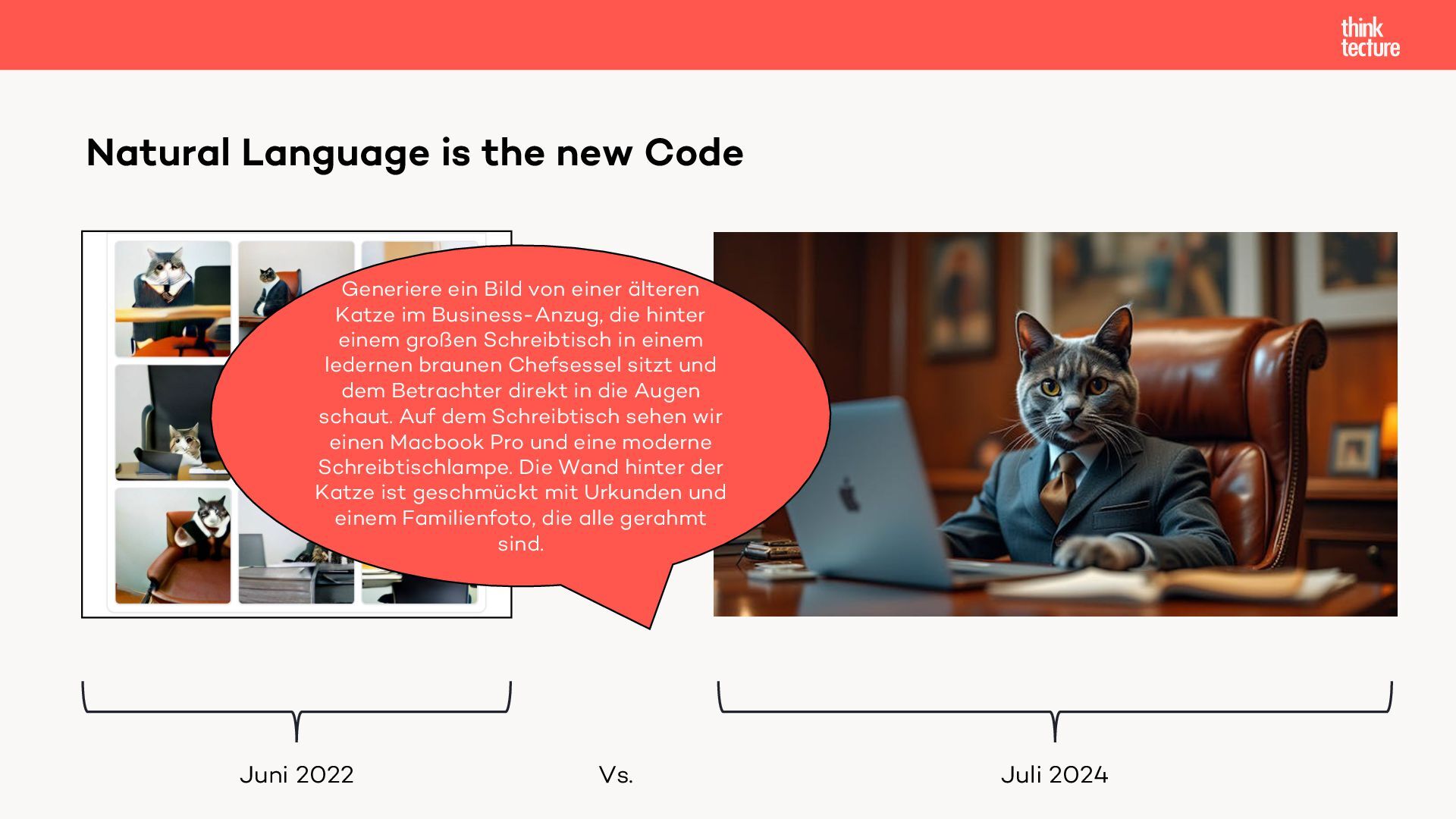 think tecture

Natural Language is the new Code

Generiere ein Bild von einer älteren Katze im Business-Anzug, die hinter einem großen Schreibtisch in einem ledernen braunen Chefsessel sitzt und dem Betrachter direkt in die Augen schaut. Auf dem Schreibtisch sehen wir einen Macbook Pro und eine moderne Schreibtischlampe. Die Wand hinter der Katze ist geschmückt mit Urkunden und einem Familienfoto, die alle gerahmt sind.

Juni 2022

Vs.

Juli 2024